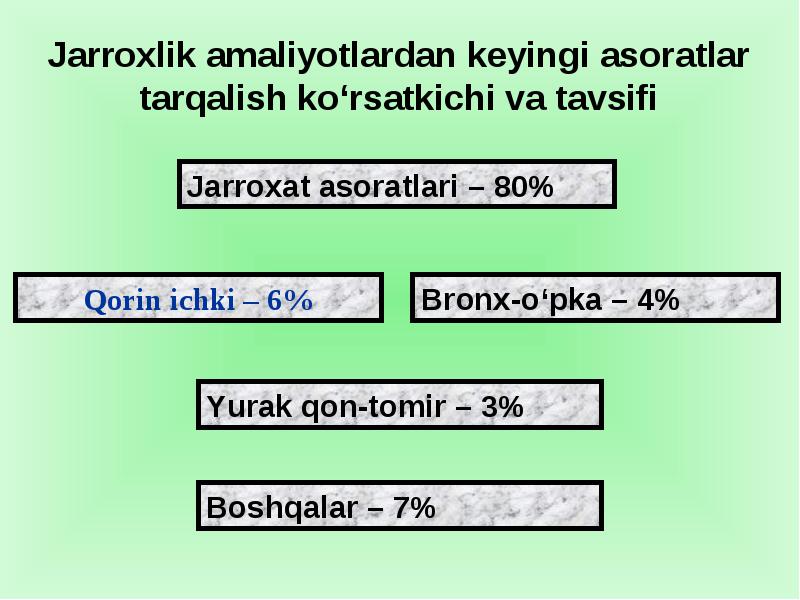 Jarroxlik amaliyotlardan keyingi asoratlar tarqalish ko‘rsatkichi va tavsifi

Jarroxat asoratlari – 80%

Qorin ichki – 6%

Bronx-o‘pka – 4%

Yurak qon-tomir – 3%

Boshqalar – 7%